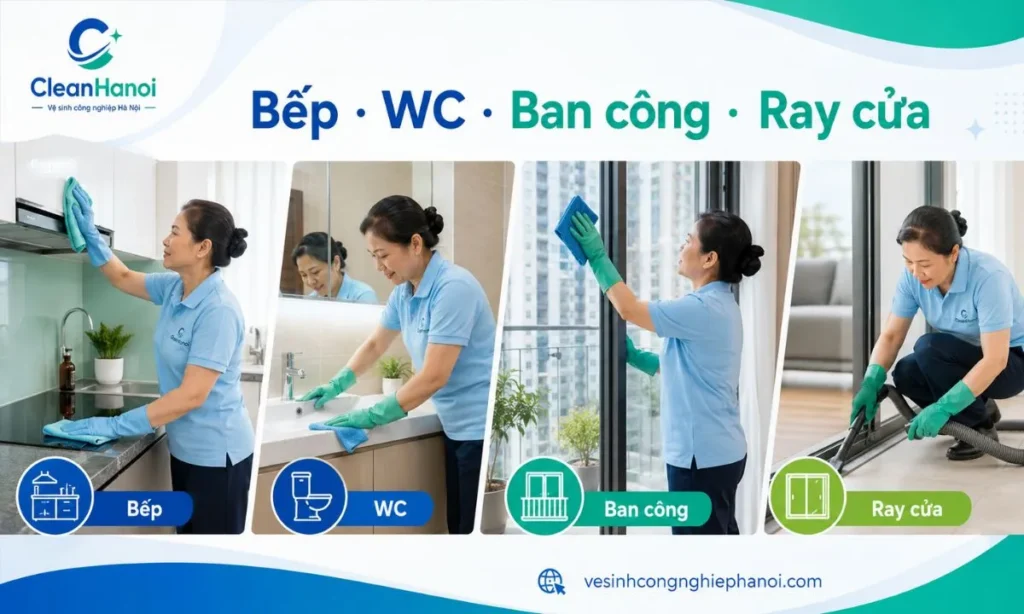 CleanHanoi
Vệ sinh công nghiệp Hà Nội

Bếp · WC · Ban công · Ray cửa

Bếp

WC

Ban công

Ray cửa

vesinhcongnghiephanoi.com